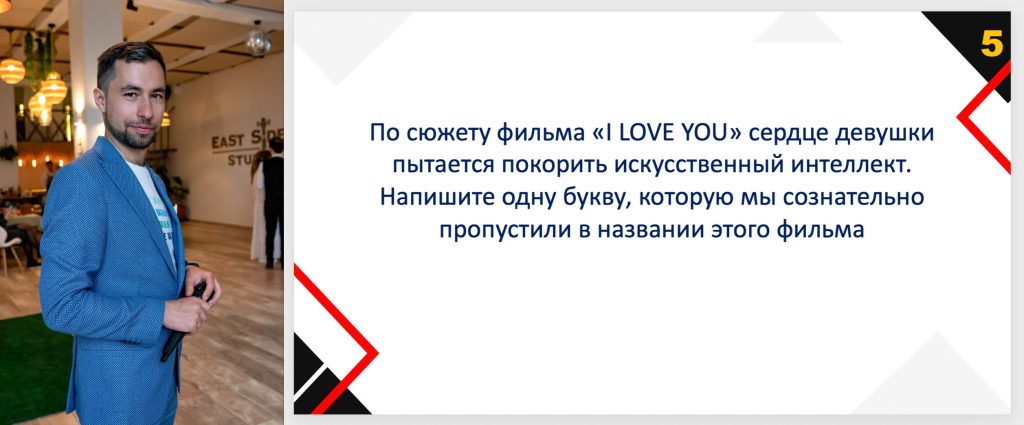 EAST SIDE
STU

5

По сюжету фильма «I LOVE YOU» сердце девушки пытается покорить искусственный интеллект. Напишите одну букву, которую мы сознательно пропустили в названии этого фильма